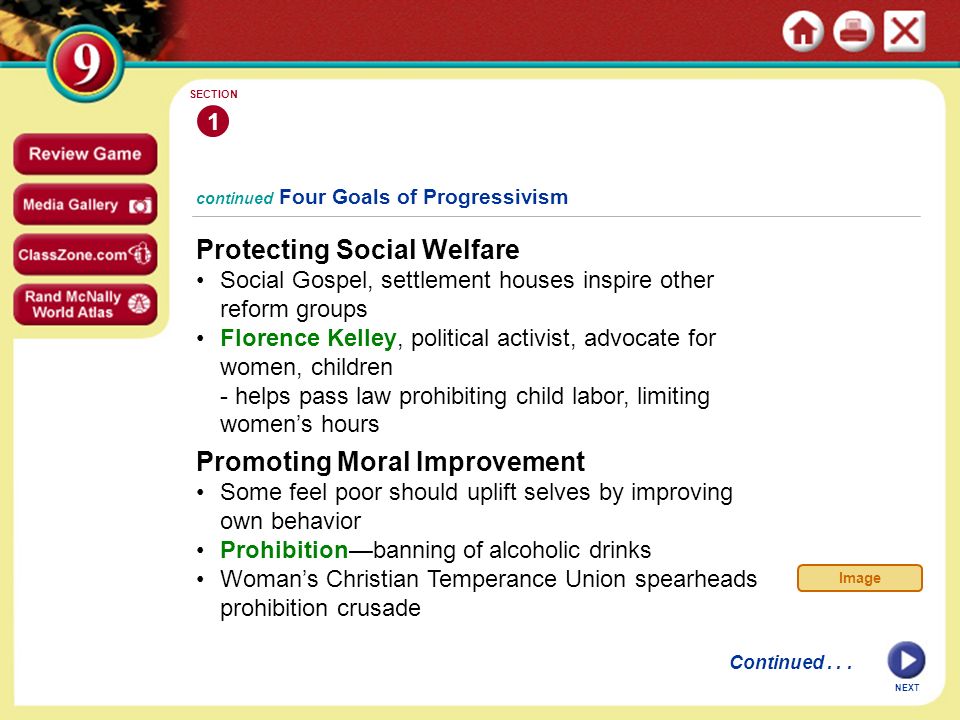 9

Review Game

Media Gallery

ClassZone.com

Rand McNally World Atlas

SECTION

1

continued Four Goals of Progressivism

Protecting Social Welfare

• Social Gospel, settlement houses inspire other reform groups

• Florence Kelley, political activist, advocate for women, children

- helps pass law prohibiting child labor, limiting women's hours

Promoting Moral Improvement

• Some feel poor should uplift selves by improving own behavior

• Prohibition—banning of alcoholic drinks

• Woman's Christian Temperance Union spearheads prohibition crusade

Image

Continued . . .

NEXT